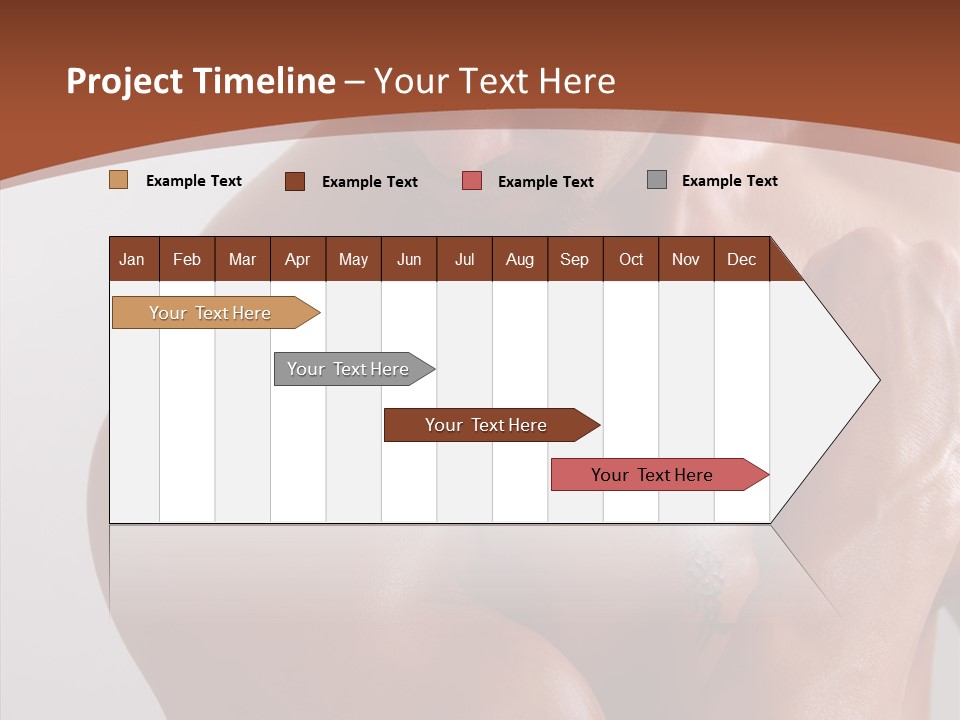 Project Timeline – Your Text Here

Example Text Example Text Example Text Example Text

| Jan | Feb | Mar | Apr | May | Jun | Jul | Aug | Sep | Oct | Nov | Dec |
|---|---|---|---|---|---|---|---|---|---|---|---|

Your Text Here

Your Text Here

Your Text Here

Your Text Here